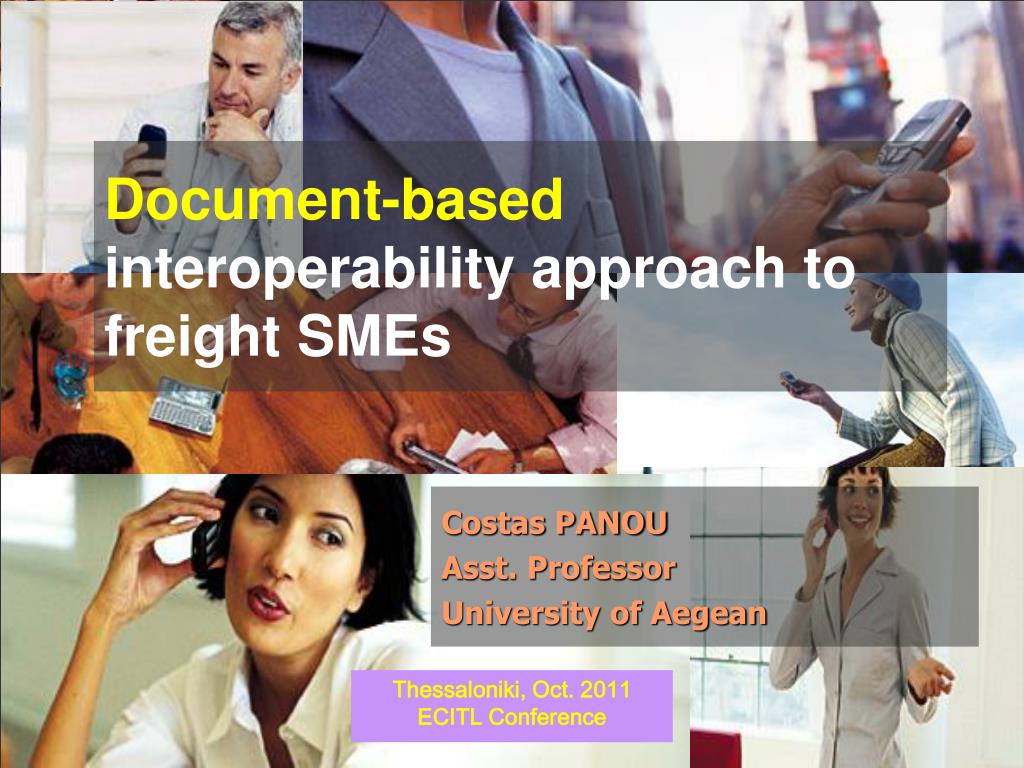 Document-based interoperability approach to freight SMEs

Costas PANOU
Asst. Professor
University of Aegean

Thessaloniki, Oct. 2011
ECITL Conference